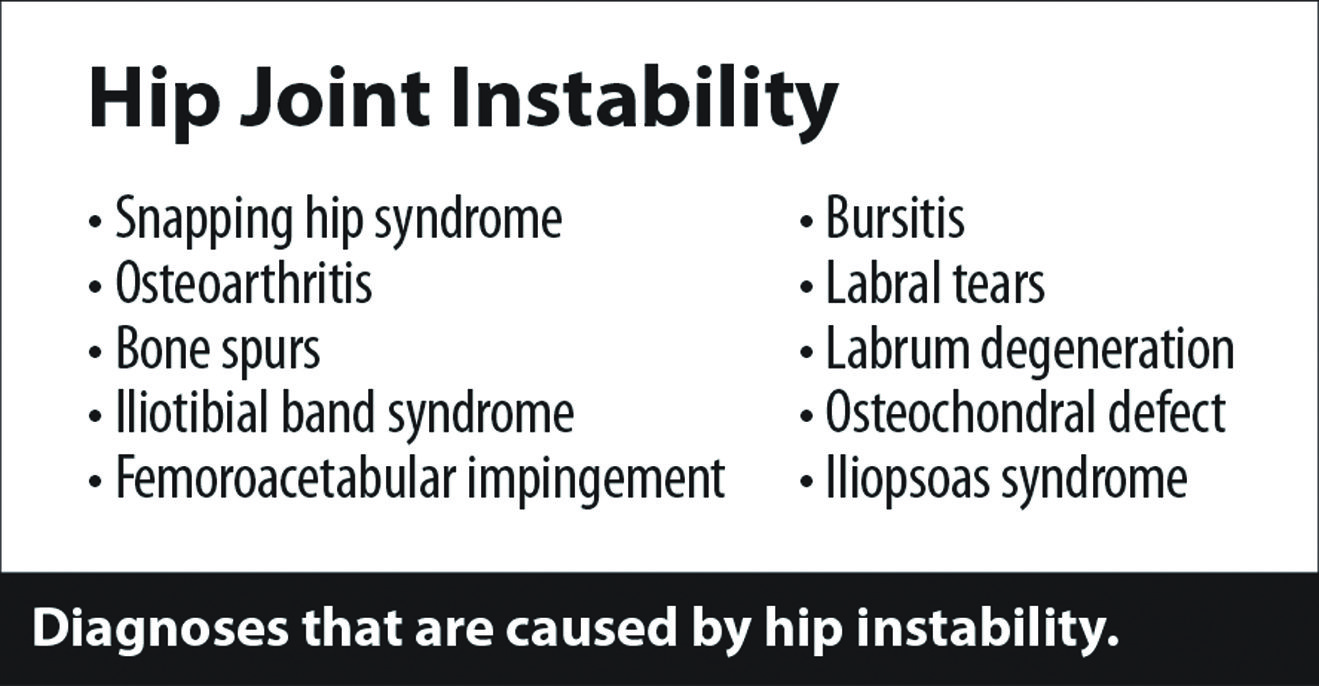 Hip Joint Instability

• Snapping hip syndrome
• Osteoarthritis
• Bone spurs
• Iliotibial band syndrome
• Femoroacetabular impingement

• Bursitis
• Labral tears
• Labrum degeneration
• Osteochondral defect
• Iliopsoas syndrome

Diagnoses that are caused by hip instability.